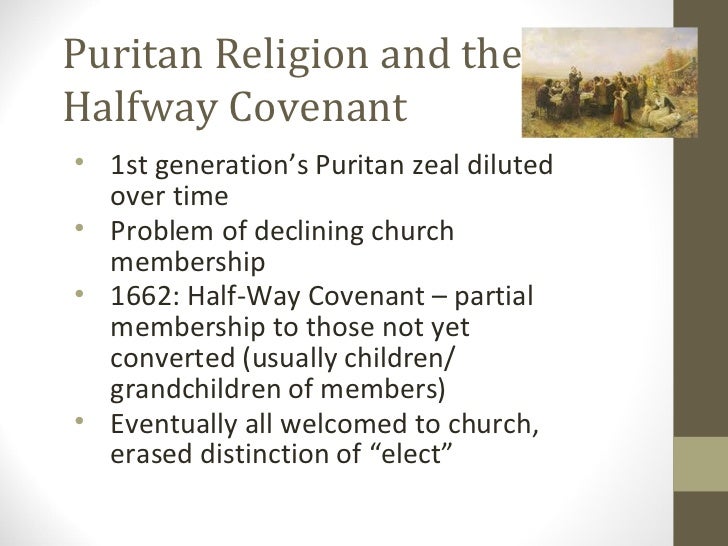 Puritan Religion and the Halfway Covenant

• 1st generation's Puritan zeal diluted over time
• Problem of declining church membership
• 1662: Half-Way Covenant – partial membership to those not yet converted (usually children/ grandchildren of members)
• Eventually all welcomed to church, erased distinction of "elect"